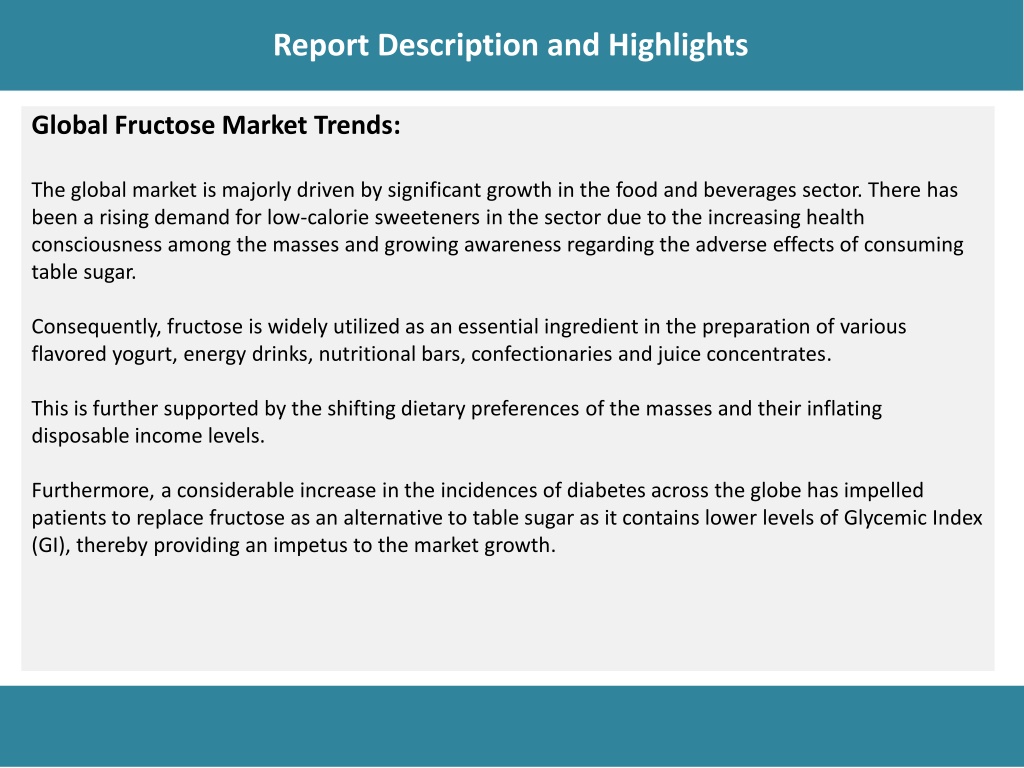 Report Description and Highlights

Global Fructose Market Trends:

The global market is majorly driven by significant growth in the food and beverages sector. There has been a rising demand for low-calorie sweeteners in the sector due to the increasing health consciousness among the masses and growing awareness regarding the adverse effects of consuming table sugar.

Consequently, fructose is widely utilized as an essential ingredient in the preparation of various flavored yogurt, energy drinks, nutritional bars, confectionaries and juice concentrates.

This is further supported by the shifting dietary preferences of the masses and their inflating disposable income levels.

Furthermore, a considerable increase in the incidences of diabetes across the globe has impelled patients to replace fructose as an alternative to table sugar as it contains lower levels of Glycemic Index (GI), thereby providing an impetus to the market growth.